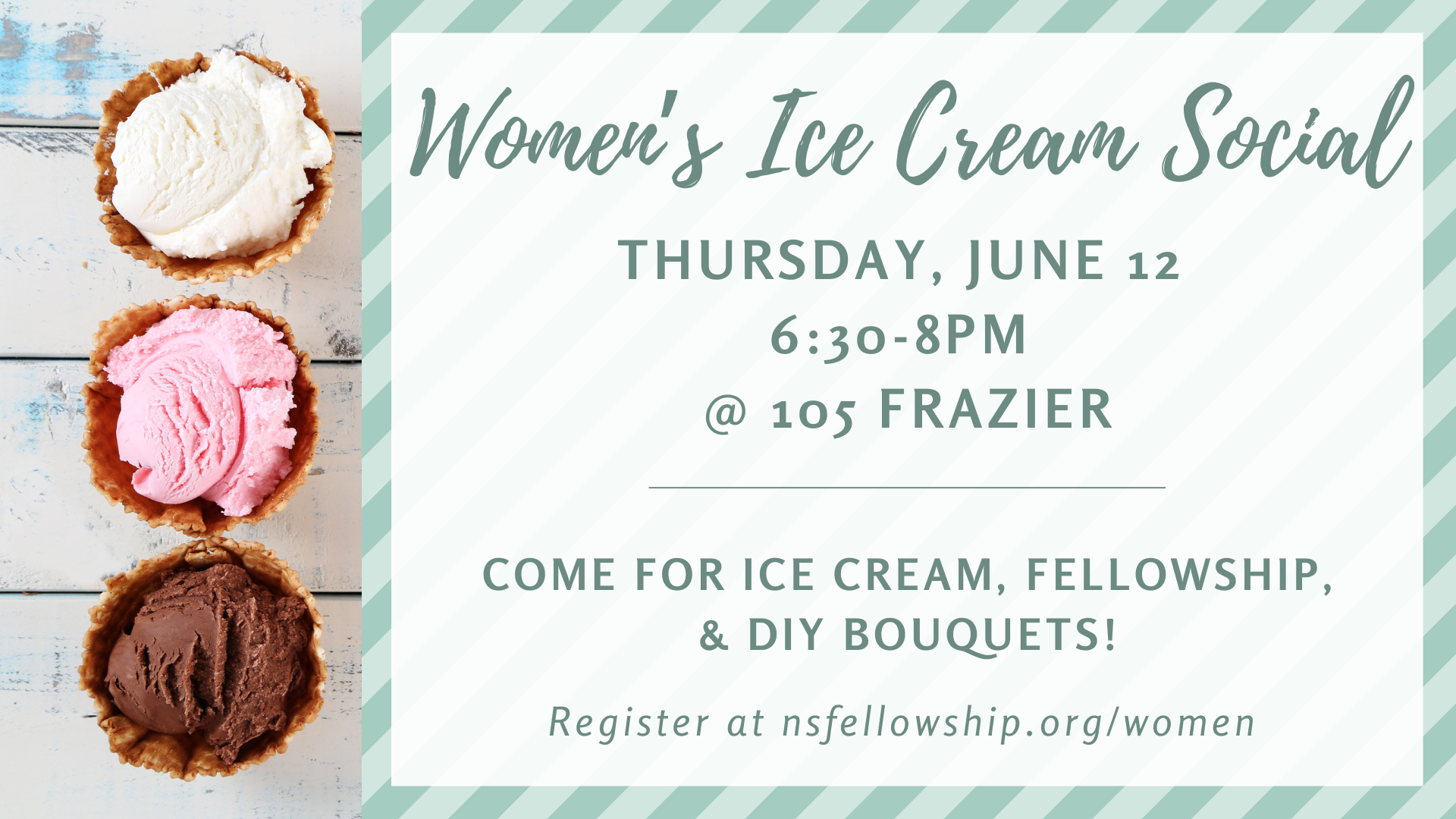 Women's Ice Cream Social

THURSDAY, JUNE 12
6:30-8PM
@ 105 FRAZIER

COME FOR ICE CREAM, FELLOWSHIP, & DIY BOUQUETS!

Register at nsfellowship.org/women